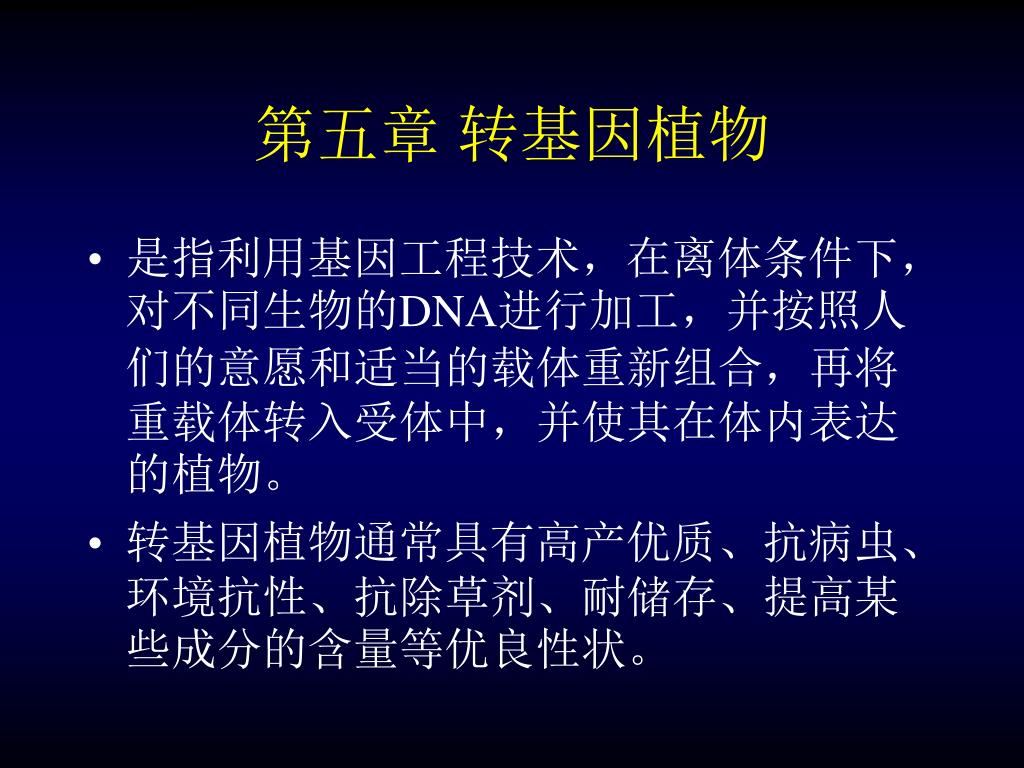 第五章 转基因植物

• 是指利用基因工程技术，在离体条件下，对不同生物的DNA进行加工，并按照人们的意愿和适当的载体重新组合，再将重载体转入受体中，并使其在体内表达的植物。

• 转基因植物通常具有高产优质、抗病虫、环境抗性、抗除草剂、耐储存、提高某些成分的含量等优良性状。